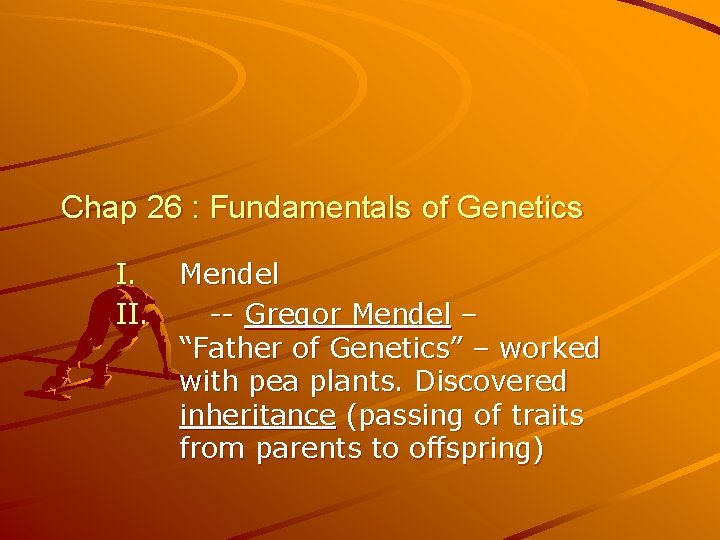 Chap 26 : Fundamentals of Genetics

I. Mendel

II. -- Gregor Mendel – “Father of Genetics” – worked with pea plants. Discovered inheritance (passing of traits from parents to offspring)